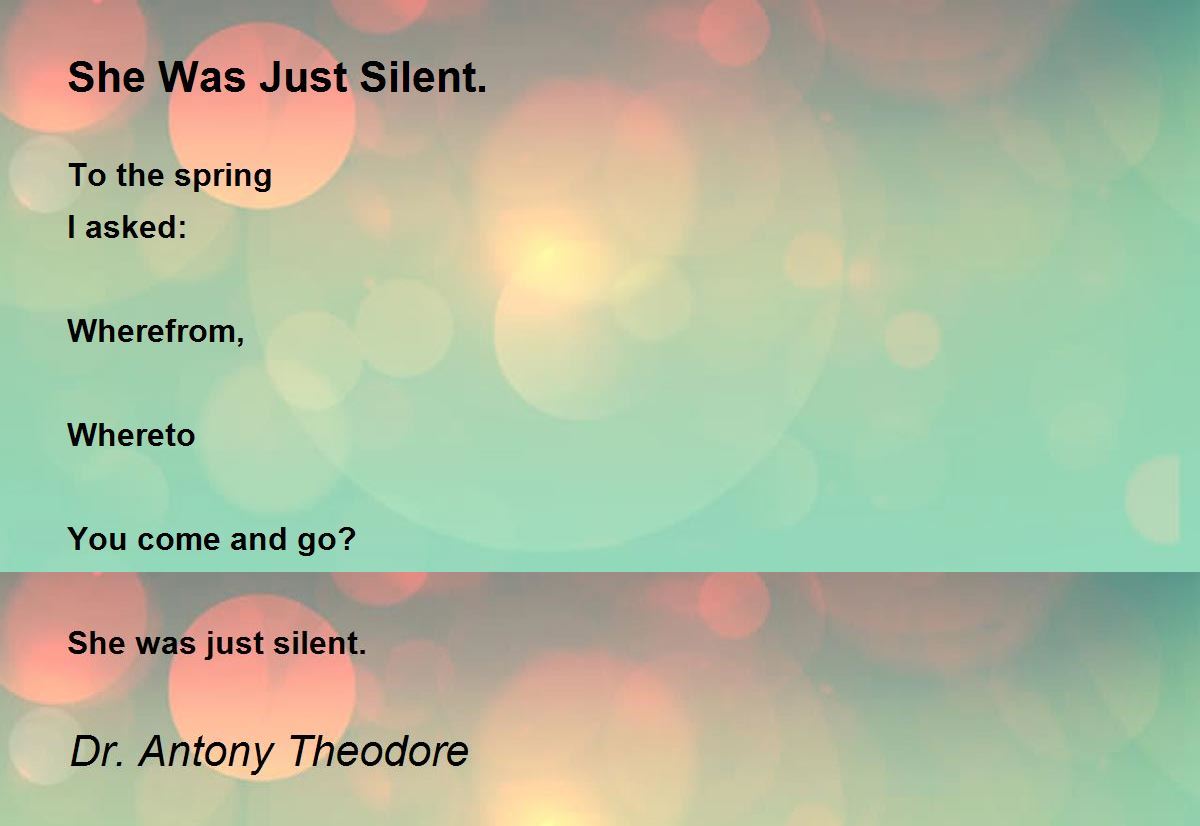 She Was Just Silent.

To the spring
I asked:

Wherefrom,

Whereto

You come and go?

She was just silent.

Dr. Antony Theodore